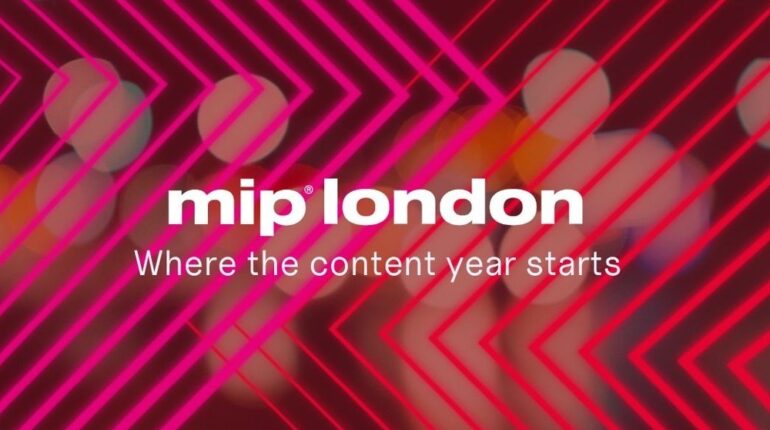 mip® london
Where the content year starts